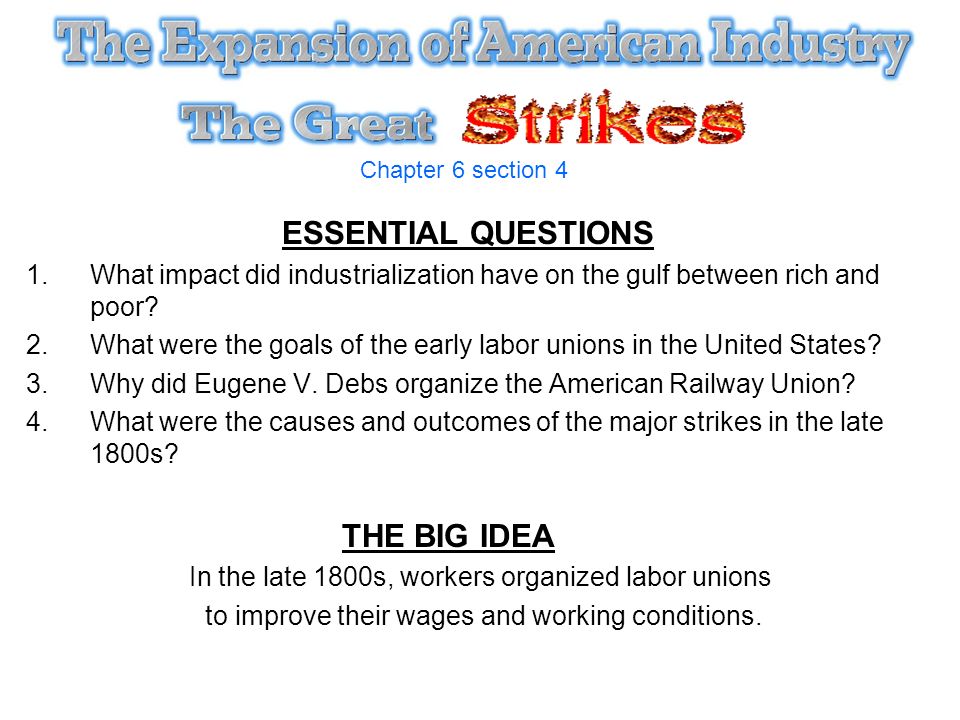 The Expansion of American Industry

The Great Strikes

Chapter 6 section 4

ESSENTIAL QUESTIONS

1. What impact did industrialization have on the gulf between rich and poor?
2. What were the goals of the early labor unions in the United States?
3. Why did Eugene V. Debs organize the American Railway Union?
4. What were the causes and outcomes of the major strikes in the late 1800s?

THE BIG IDEA

In the late 1800s, workers organized labor unions to improve their wages and working conditions.